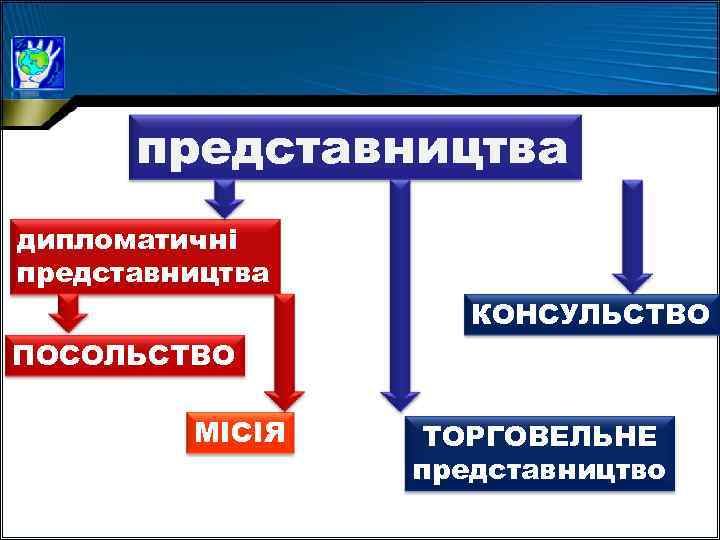 представництва

дипломатичні представництва

ПОСОЛЬСТВО

МІСІЯ

ТОРГОВЕЛЬНЕ представництво

КОНСУЛЬСТВО